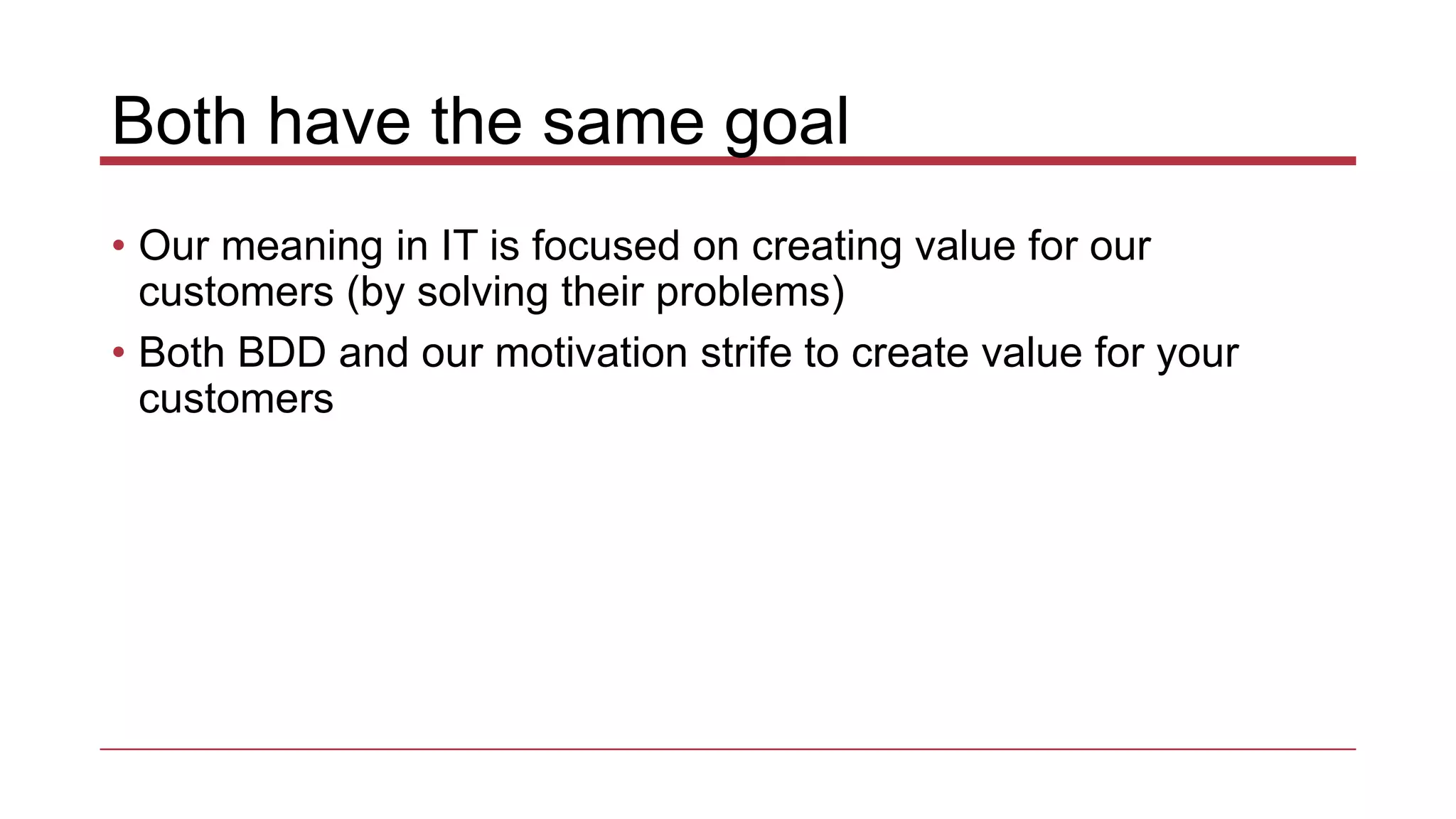 Both have the same goal

• Our meaning in IT is focused on creating value for our customers (by solving their problems)
• Both BDD and our motivation strife to create value for your customers